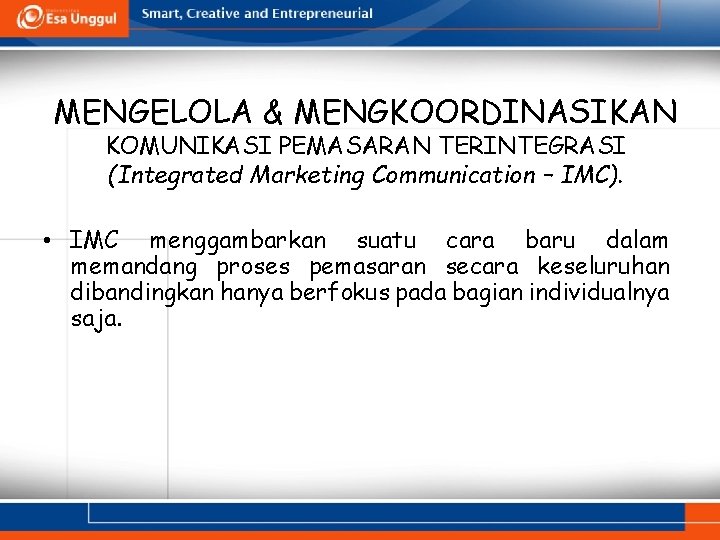 Esa Unggul

Smart, Creative and Entrepreneurial

MENGELOLA & MENGKOORDINASIKAN KOMUNIKASI PEMASARAN TERINTEGRASI (Integrated Marketing Communication – IMC).

• IMC menggambarkan suatu cara baru dalam memandang proses pemasaran secara keseluruhan dibandingkan hanya berfokus pada bagian individualnya saja.